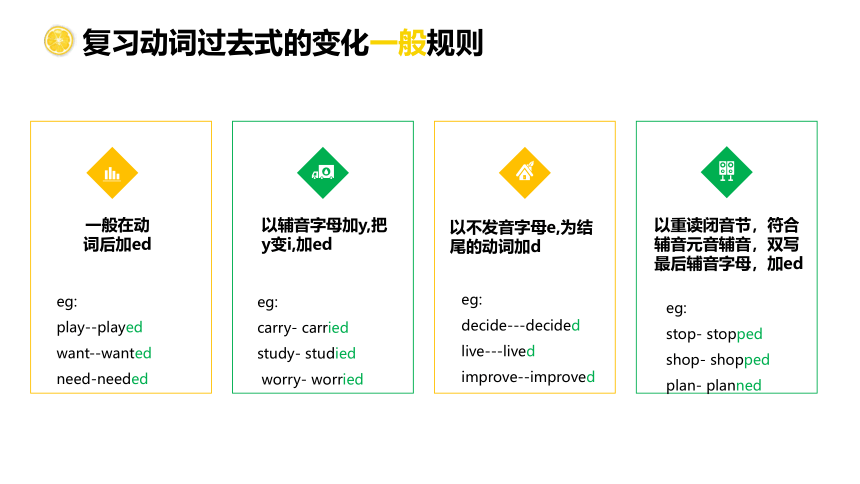 复习动词过去式的变化一般规则

一般在动词后加ed

eg:
play--played
want--wanted
need-needed

以辅音字母加y,把y变i,加ed

eg:
carry- carried
study- studied
worry- worried

以不发音字母e,为结尾的动词加d

eg:
decide---decided
live---lived
improve--improved

以重读闭音节，符合辅音元音辅音，双写最后辅音字母，加ed

eg:
stop- stopped
shop- shopped
plan- planned